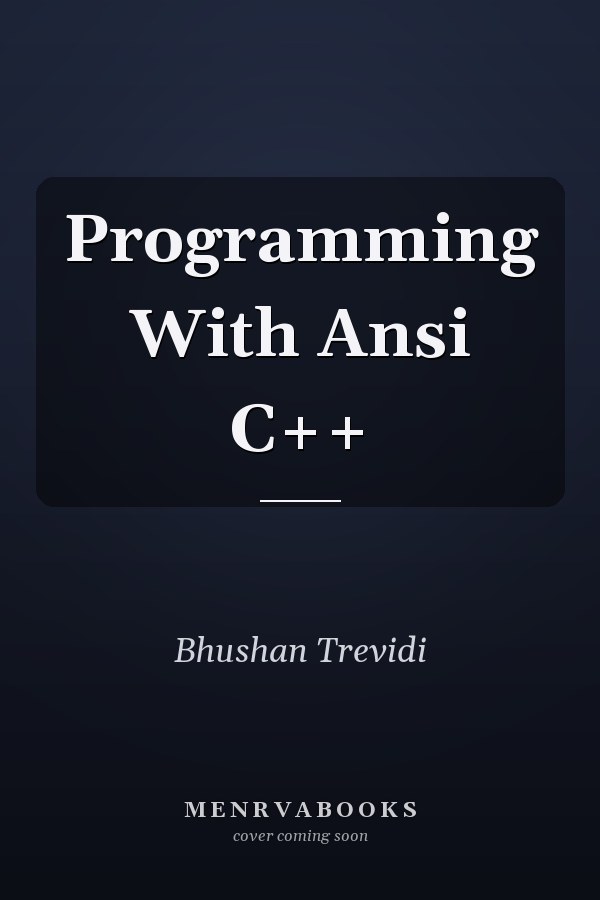 Programming With Ansi C++

Bhushan Trevidi

MENRVABOOKS
cover coming soon